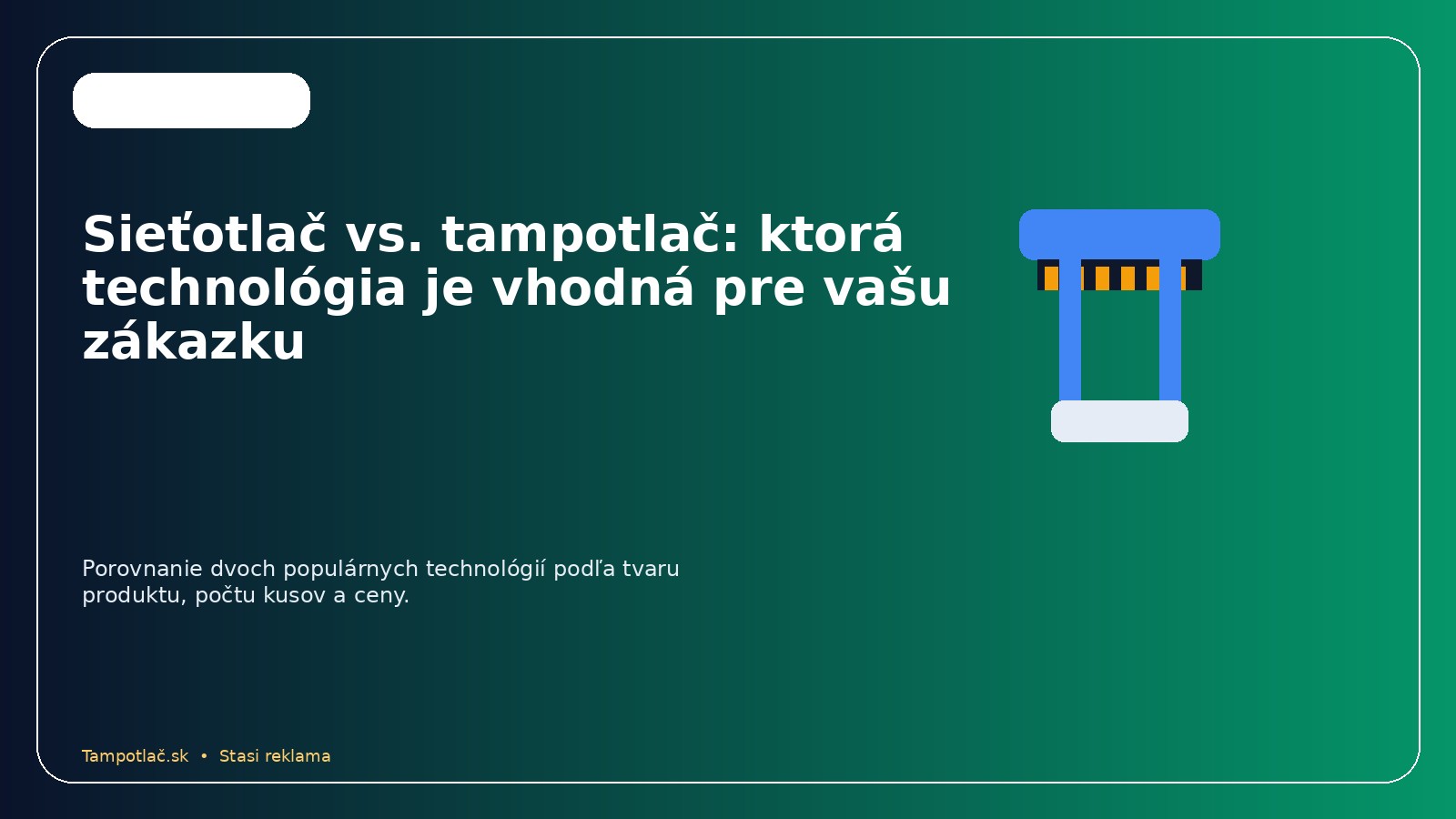 Sieťotlač vs. tampotlač: ktorá technológia je vhodná pre vašu zákazku

Porovnanie dvoch populárnych technológií podľa tvaru produktu, počtu kusov a ceny.

Tampotlač.sk • Stasi reklama